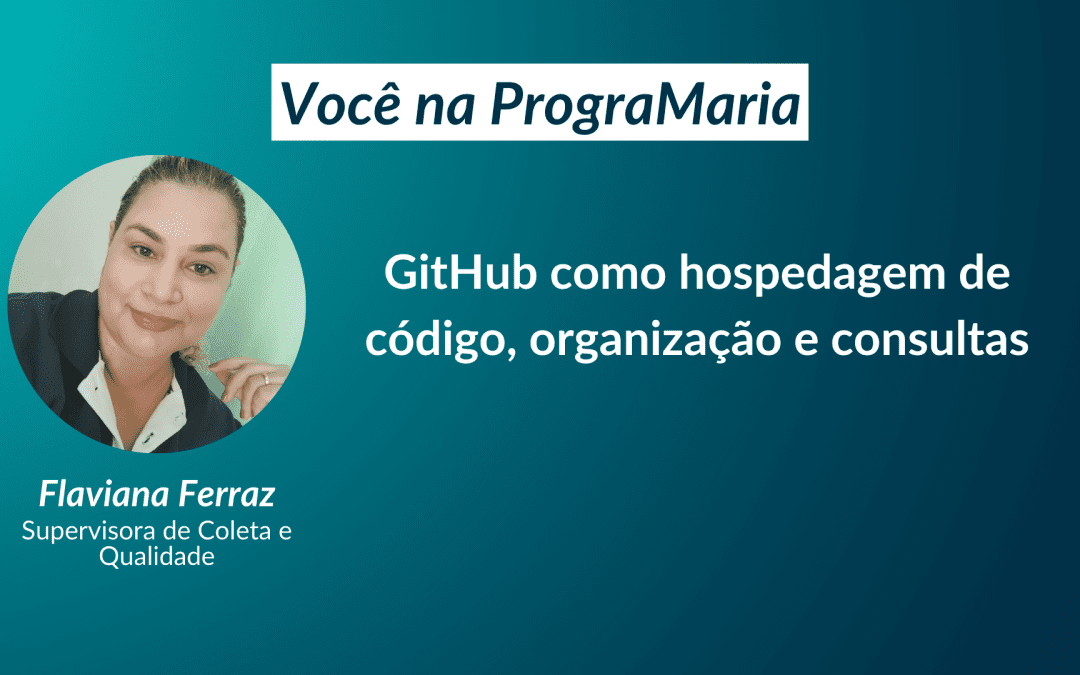 Você na PrograMaria

GitHub como hospedagem de código, organização e consultas

Flaviana Ferraz
Supervisora de Coleta e Qualidade